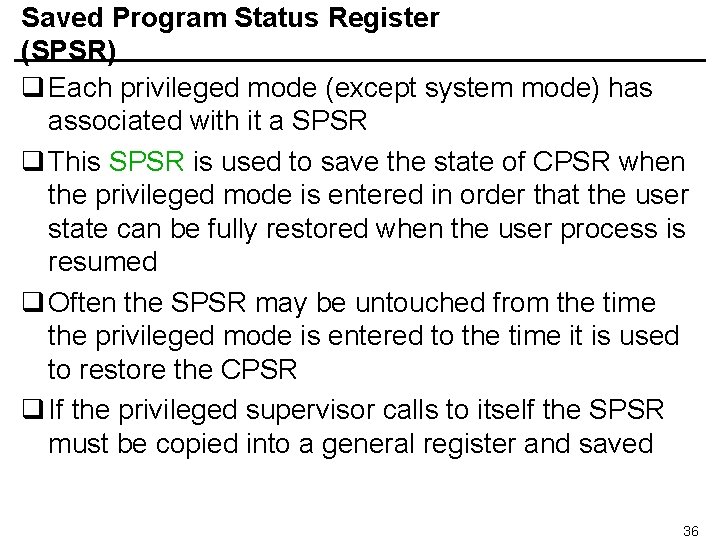 Saved Program Status Register (SPSR)

❑ Each privileged mode (except system mode) has associated with it a SPSR

❑ This SPSR is used to save the state of CPSR when the privileged mode is entered in order that the user state can be fully restored when the user process is resumed

❑ Often the SPSR may be untouched from the time the privileged mode is entered to the time it is used to restore the CPSR

❑ If the privileged supervisor calls to itself the SPSR must be copied into a general register and saved

36